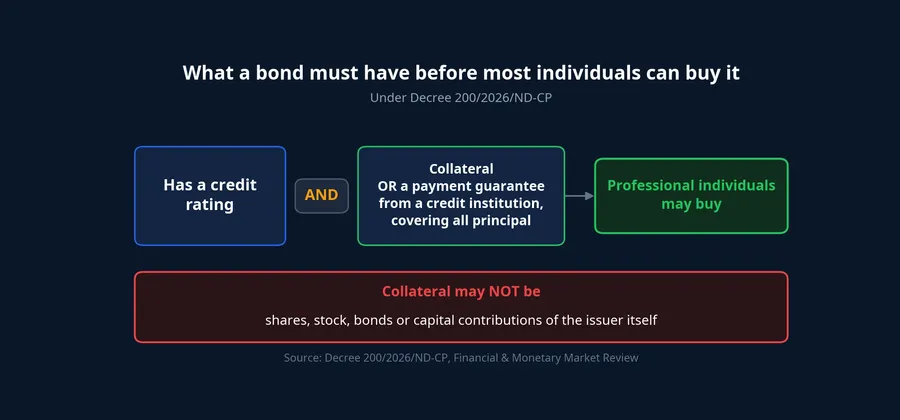 What a bond must have before most individuals can buy it

Under Decree 200/2026/ND-CP

Has a credit rating

AND

Collateral
OR a payment guarantee from a credit institution, covering all principal

Professional individuals may buy

Collateral may NOT be

shares, stock, bonds or capital contributions of the issuer itself

Source: Decree 200/2026/ND-CP, Financial & Monetary Market Review